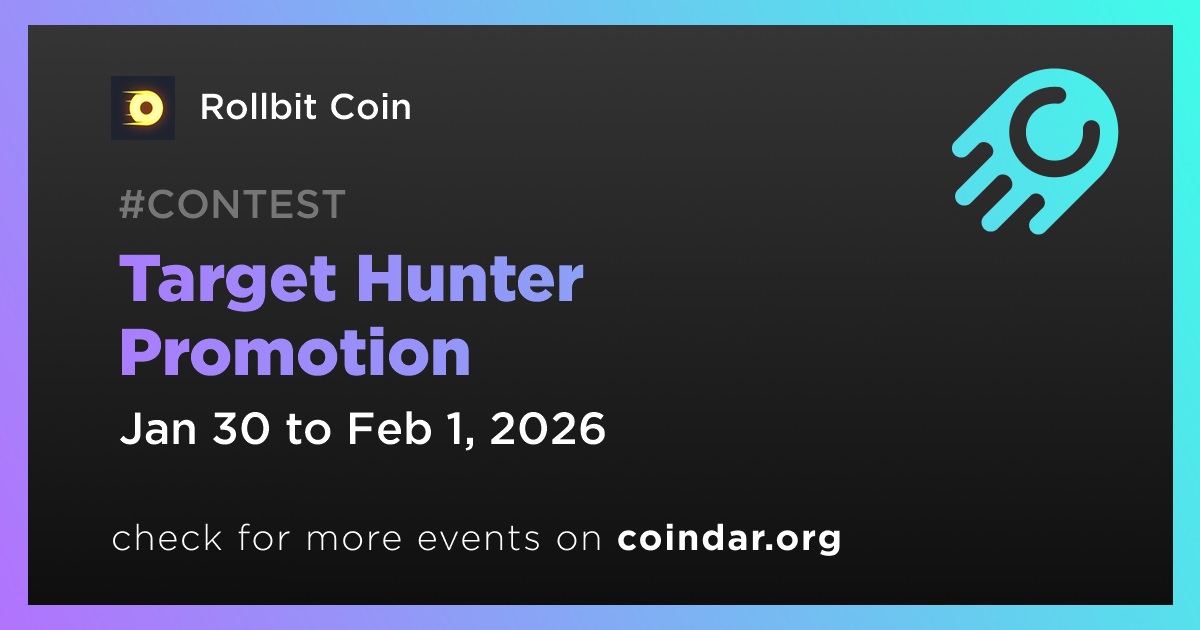 Rollbit Coin

#CONTEST

Target Hunter Promotion

Jan 30 to Feb 1, 2026

check for more events on coindar.org